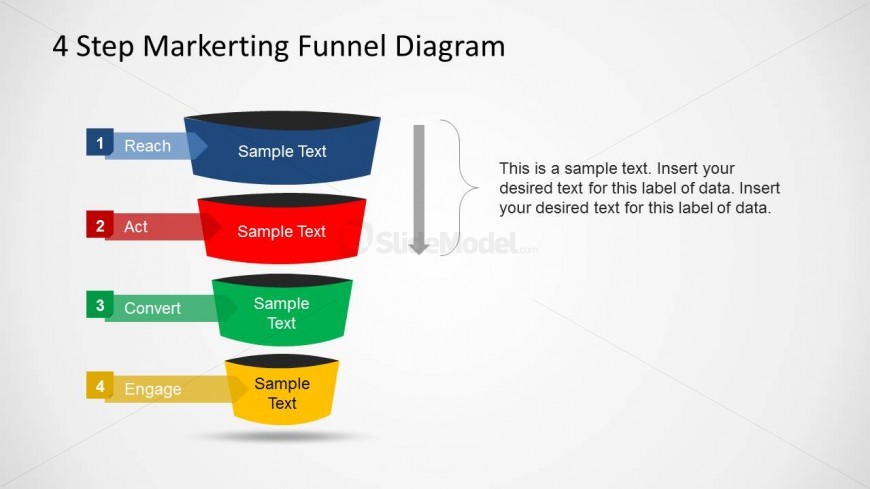 4 Step Markerting Funnel Diagram

1 Reach
Sample Text

2 Act
Sample Text

3 Convert
Sample Text

4 Engage
Sample Text

This is a sample text. Insert your desired text for this label of data. Insert your desired text for this label of data.

SlideModel.com